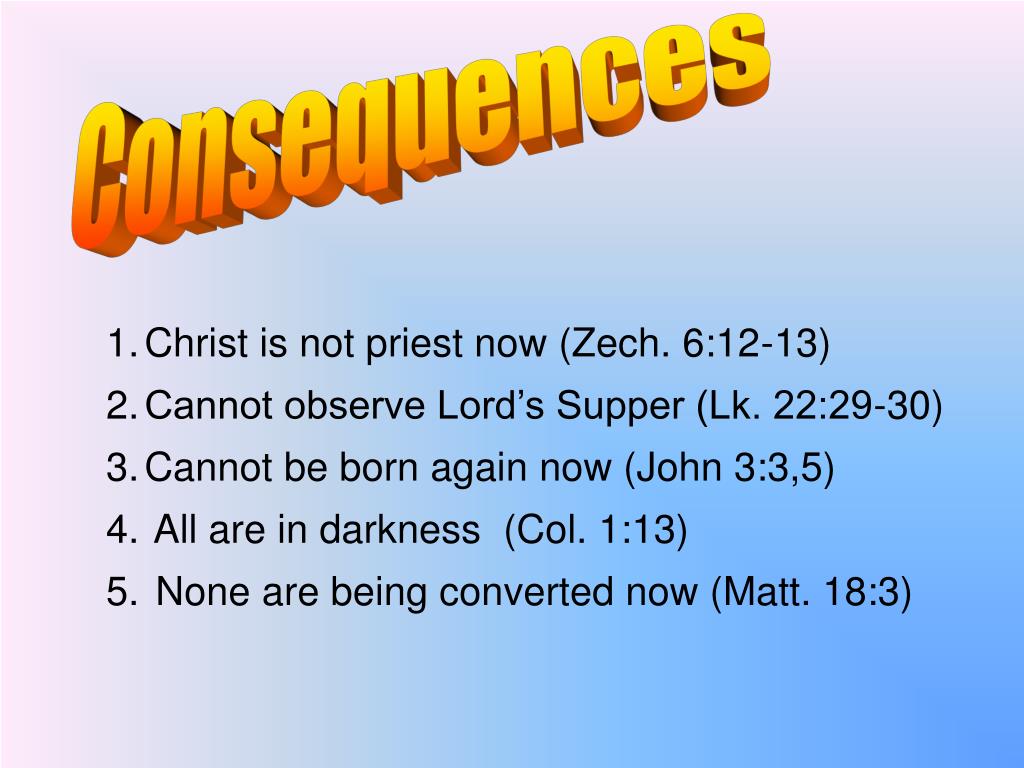 Consequences

1. Christ is not priest now (Zech. 6:12-13)
2. Cannot observe Lord’s Supper (Lk. 22:29-30)
3. Cannot be born again now (John 3:3,5)
4. All are in darkness (Col. 1:13)
5. None are being converted now (Matt. 18:3)